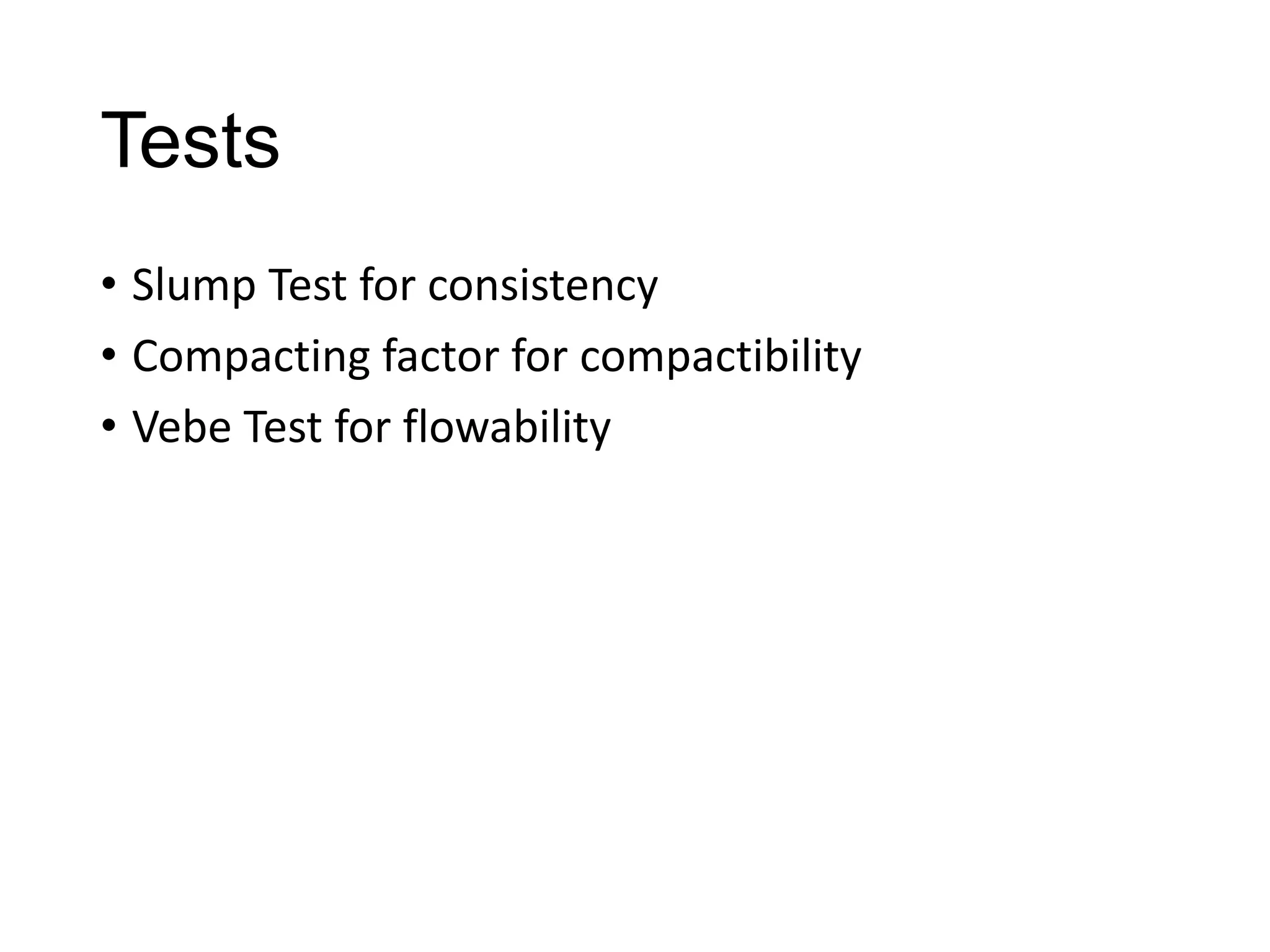 Tests

• Slump Test for consistency
• Compacting factor for compactibility
• Vebe Test for flowability